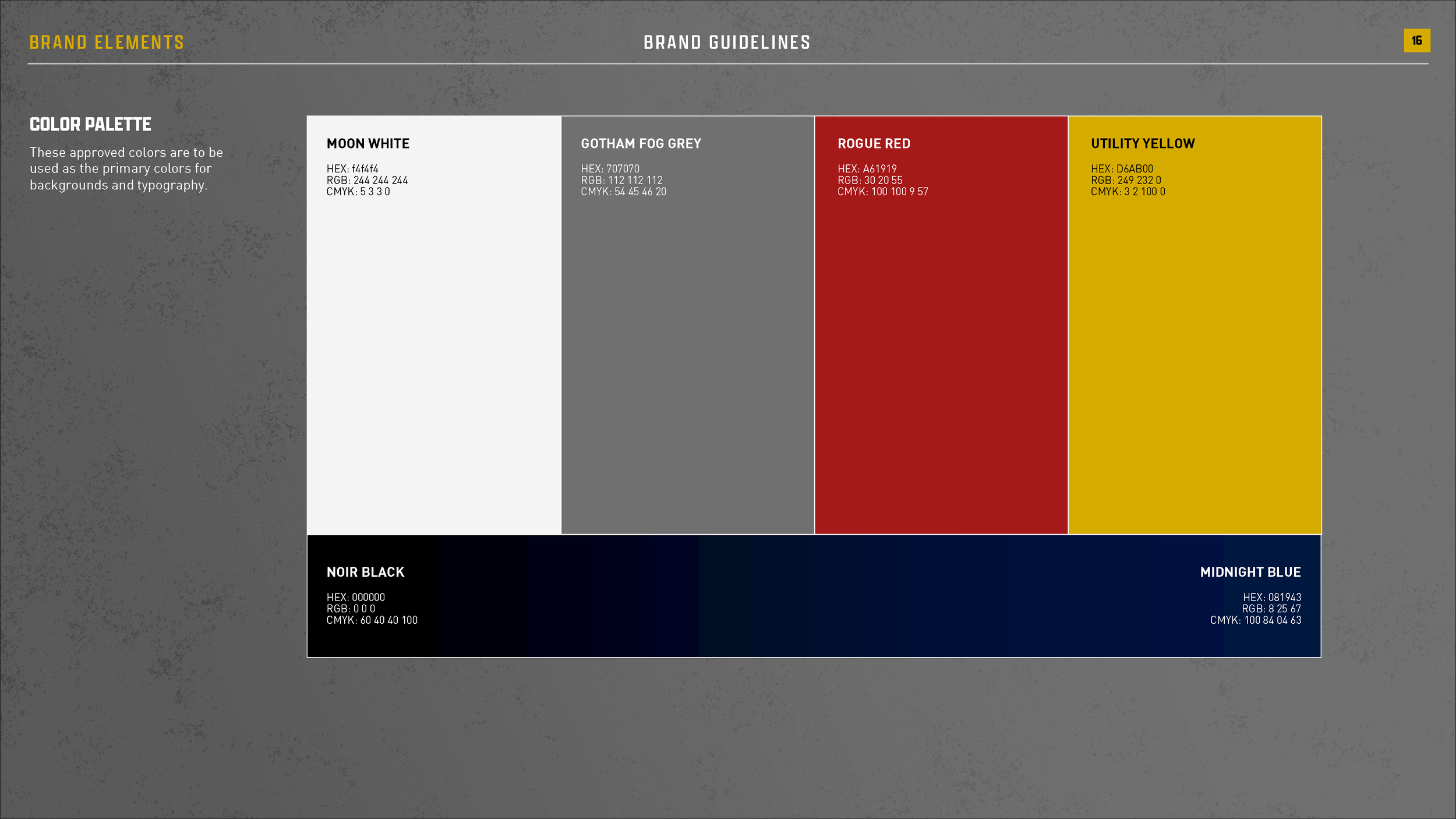 BRAND ELEMENTS

BRAND GUIDELINES

16

COLOR PALETTE

These approved colors are to be used as the primary colors for backgrounds and typography.

MOON WHITE

HEX: f4f4f4
RGB: 244 244 244
CMYK: 5 3 3 0

GOTHAM FOG GREY

HEX: 707070
RGB: 112 112 112
CMYK: 54 45 46 20

ROGUE RED

HEX: A61919
RGB: 30 20 55
CMYK: 100 100 9 57

UTILITY YELLOW

HEX: D6AB00
RGB: 249 232 0
CMYK: 3 2 100 0

NOIR BLACK

HEX: 000000
RGB: 0 0 0
CMYK: 60 40 40 100

MIDNIGHT BLUE

HEX: 081943
RGB: 8 25 67
CMYK: 100 84 04 63